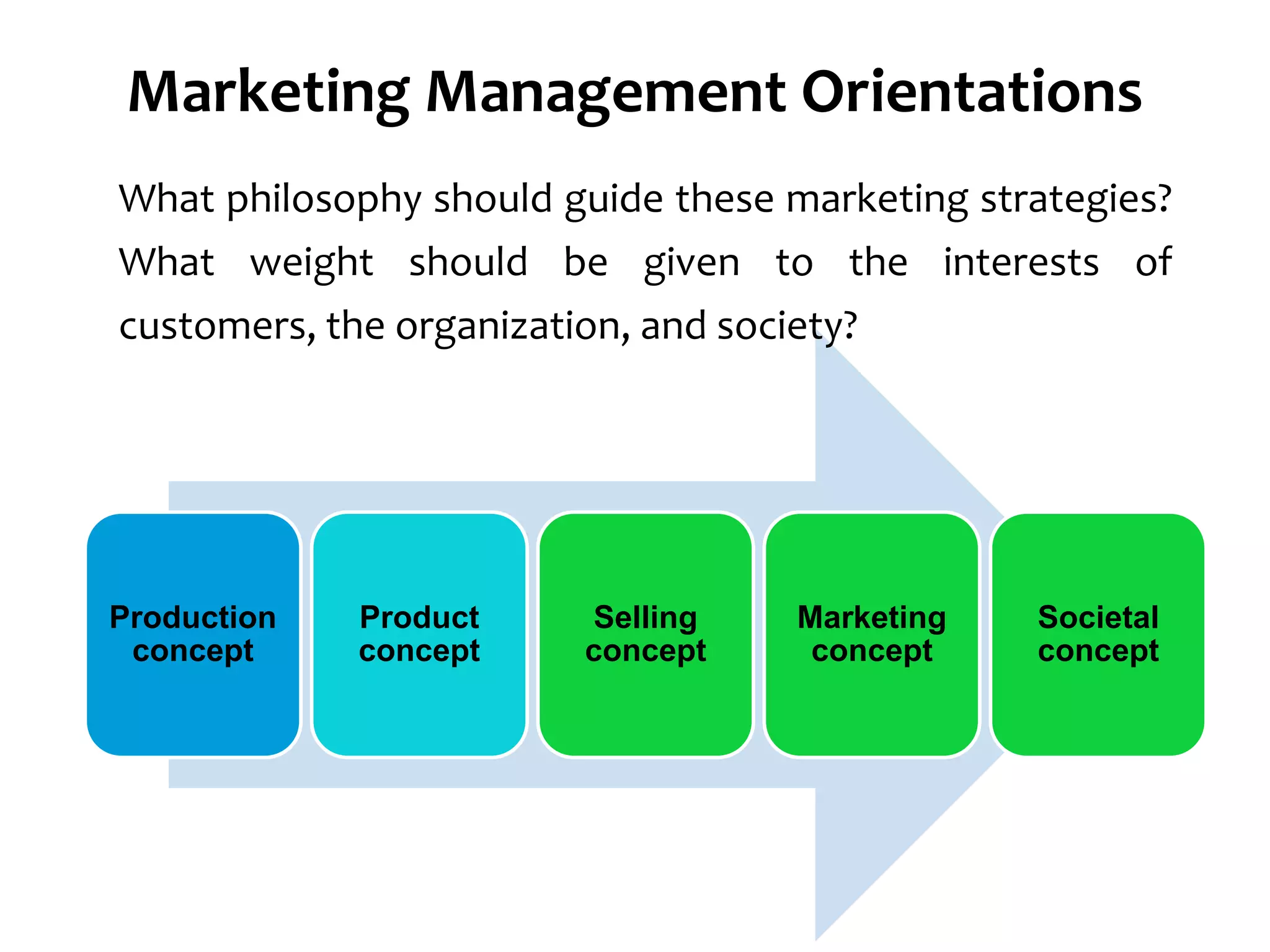 Marketing Management Orientations

What philosophy should guide these marketing strategies? What weight should be given to the interests of customers, the organization, and society?

Production concept

Product concept

Selling concept

Marketing concept

Societal concept